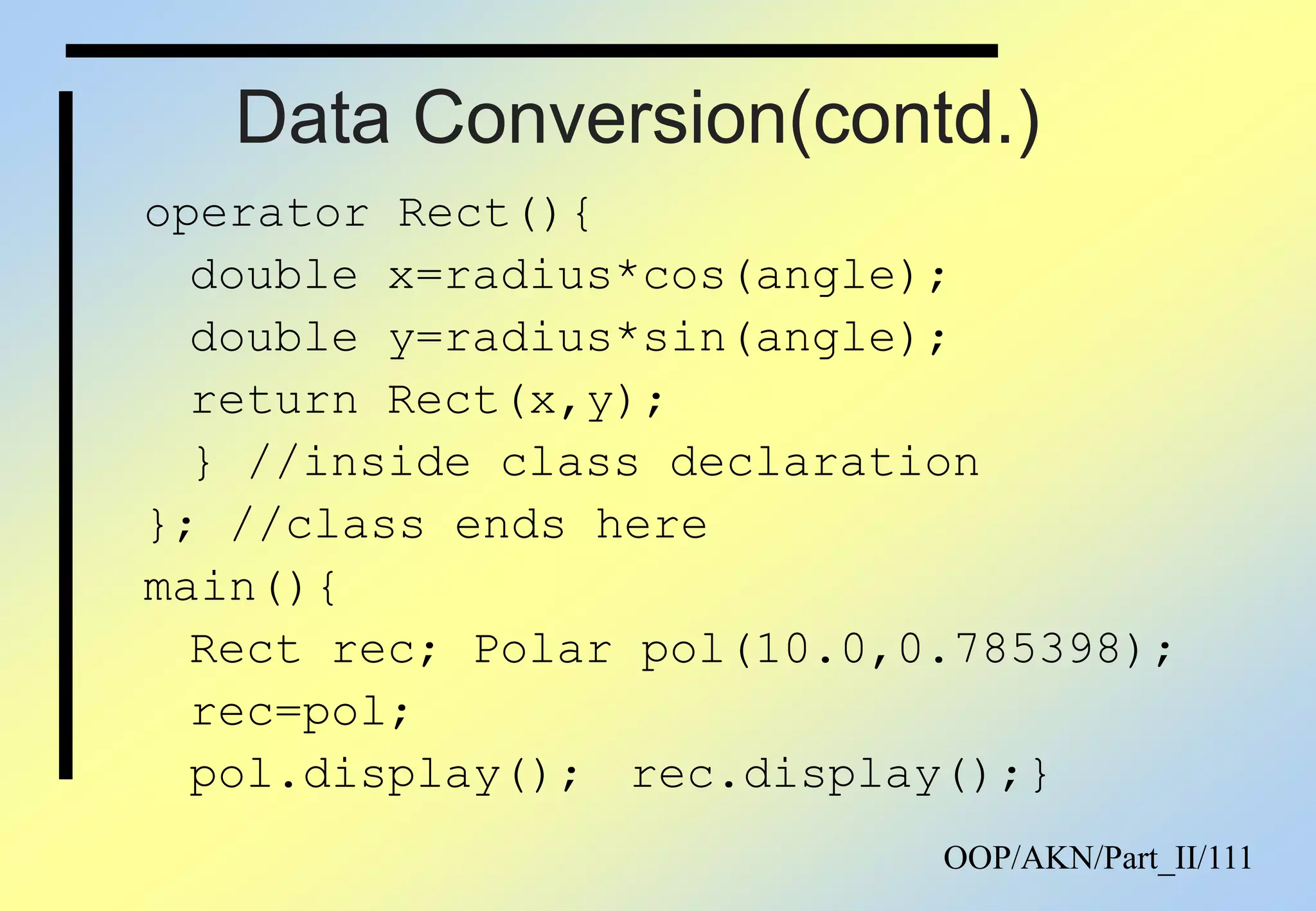 Data Conversion(contd.)

operator Rect(){
  double x=radius*cos(angle);
  double y=radius*sin(angle);
  return Rect(x,y);
  } //inside class declaration
}; //class ends here
main(){
  Rect rec; Polar pol(10.0,0.785398);
  rec=pol;
  pol.display(); rec.display();}

OOP/AKN/Part_II/111